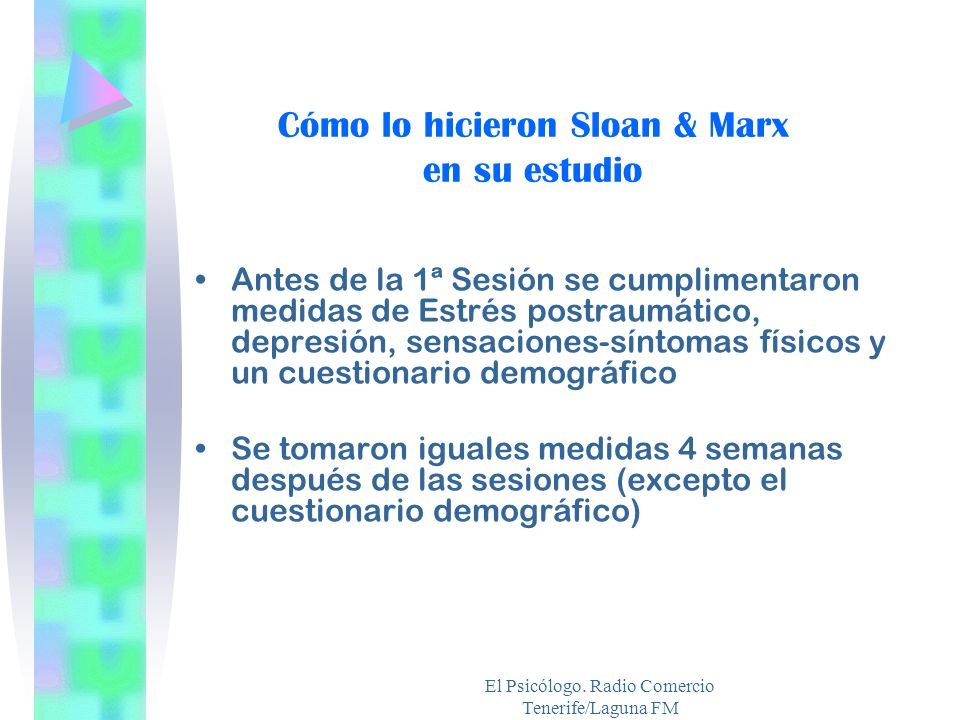 Cómo lo hicieron Sloan & Marx en su estudio

• Antes de la 1ª Sesión se cumplimentaron medidas de Estrés postraumático, depresión, sensaciones-síntomas físicos y un cuestionario demográfico

• Se tomaron iguales medidas 4 semanas después de las sesiones (excepto el cuestionario demográfico)

El Psicólogo. Radio Comercio
Tenerife/Laguna FM